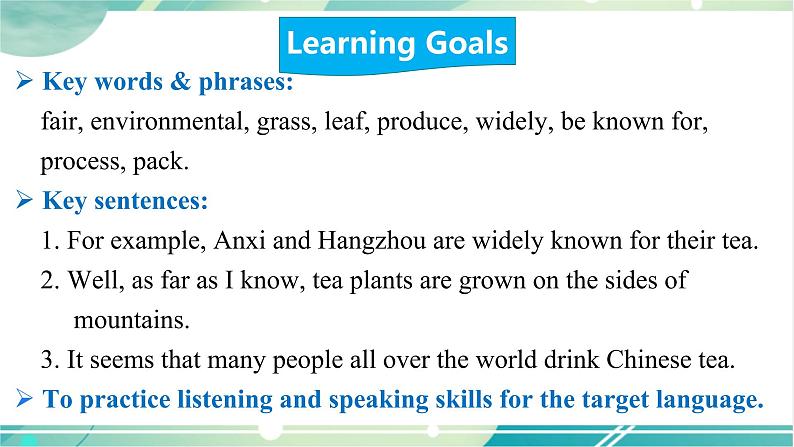 Learning Goals

➢ Key words & phrases:
fair, environmental, grass, leaf, produce, widely, be known for, process, pack.

➢ Key sentences:
1. For example, Anxi and Hangzhou are widely known for their tea.
2. Well, as far as I know, tea plants are grown on the sides of mountains.
3. It seems that many people all over the world drink Chinese tea.

➢ To practice listening and speaking skills for the target language.